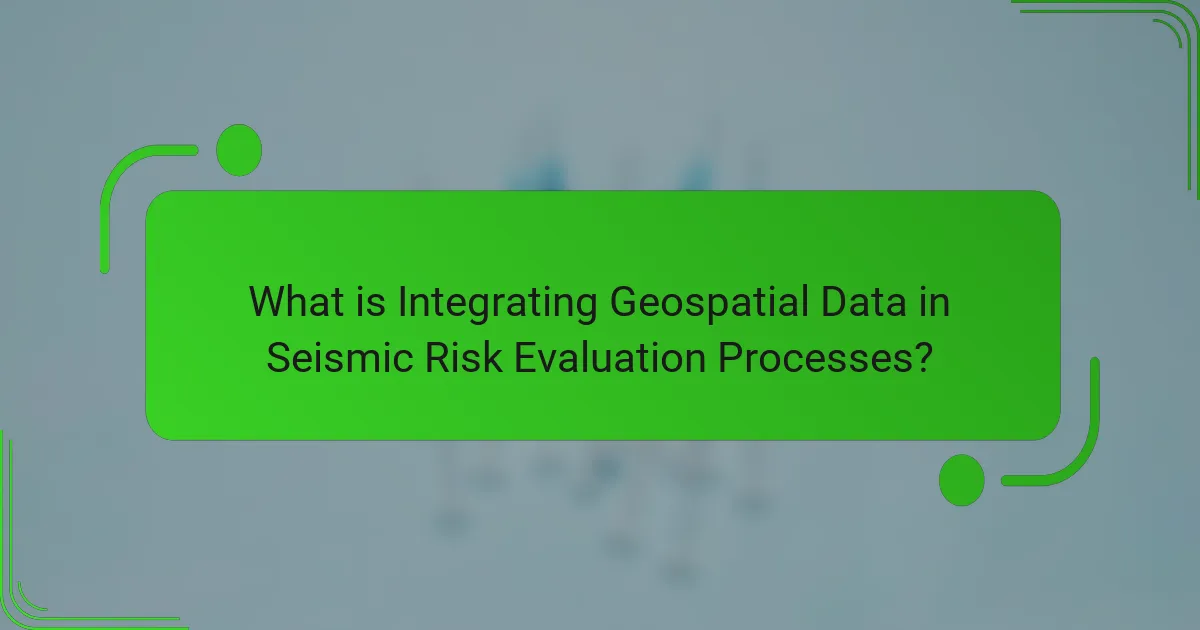 What is Integrating Geospatial Data in Seismic Risk Evaluation Processes?